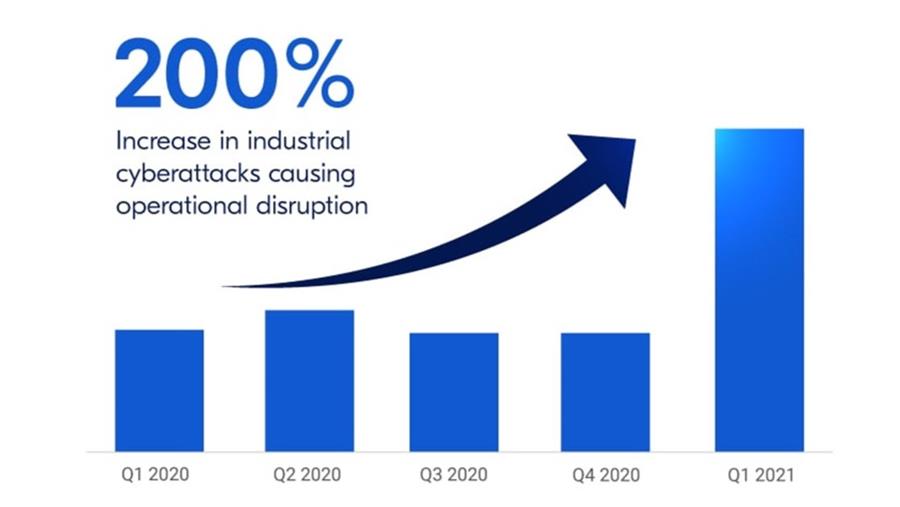 200%
Increase in industrial cyberattacks causing operational disruption

Q1 2020
Q2 2020
Q3 2020
Q4 2020
Q1 2021